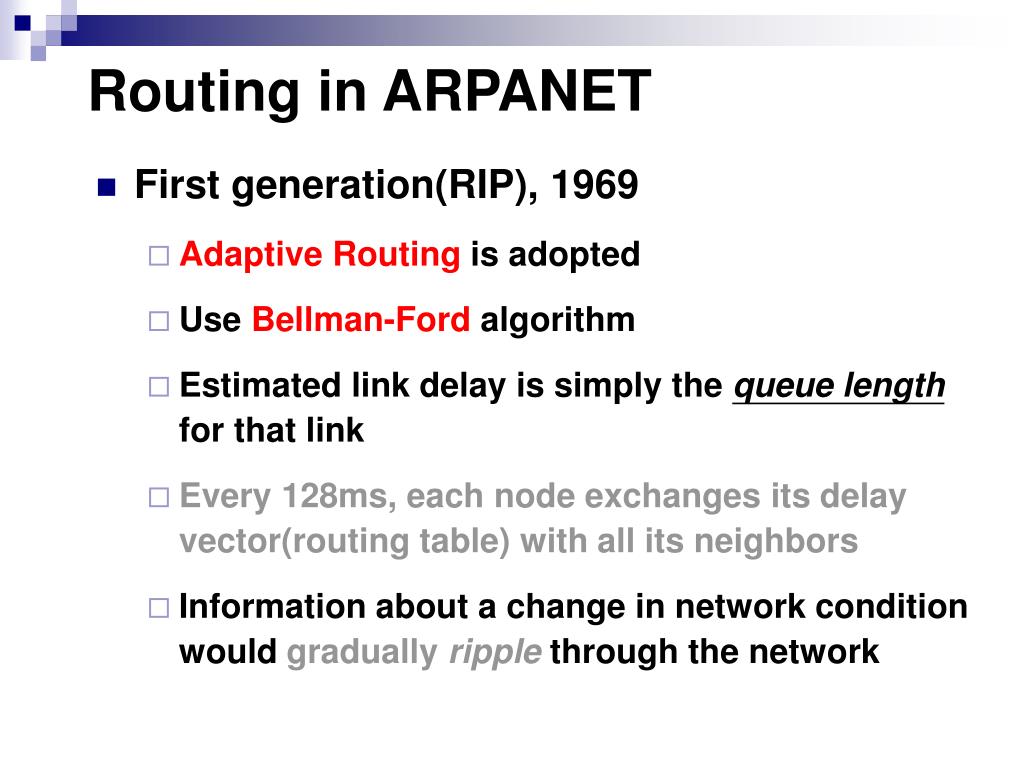 Routing in ARPANET

First generation(RIP), 1969

Adaptive Routing is adopted

Use Bellman-Ford algorithm

Estimated link delay is simply the queue length for that link

Every 128ms, each node exchanges its delay vector(routing table) with all its neighbors

Information about a change in network condition would gradually ripple through the network